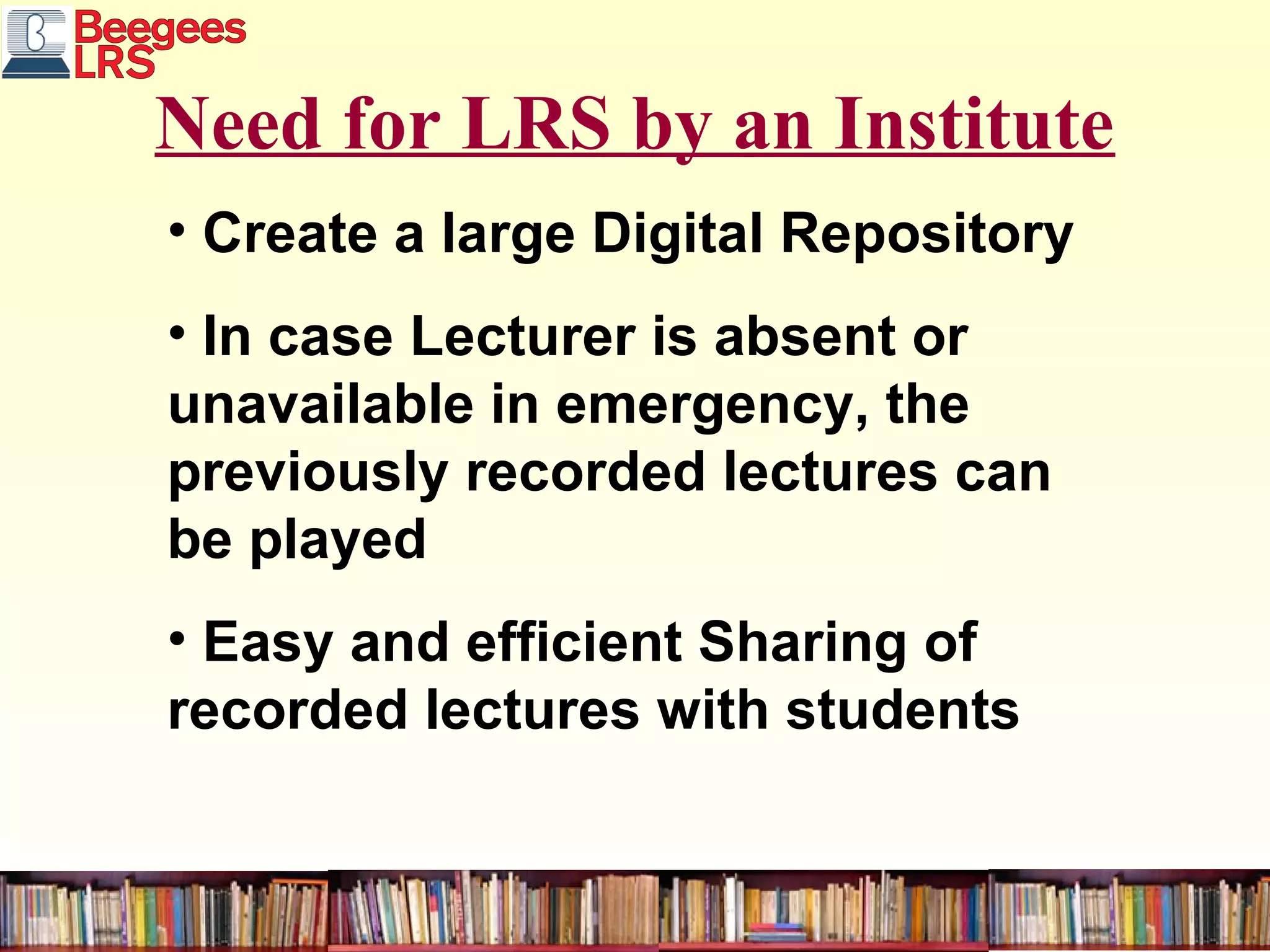 Beegees LRS

Need for LRS by an Institute

• Create a large Digital Repository

• In case Lecturer is absent or unavailable in emergency, the previously recorded lectures can be played

• Easy and efficient Sharing of recorded lectures with students